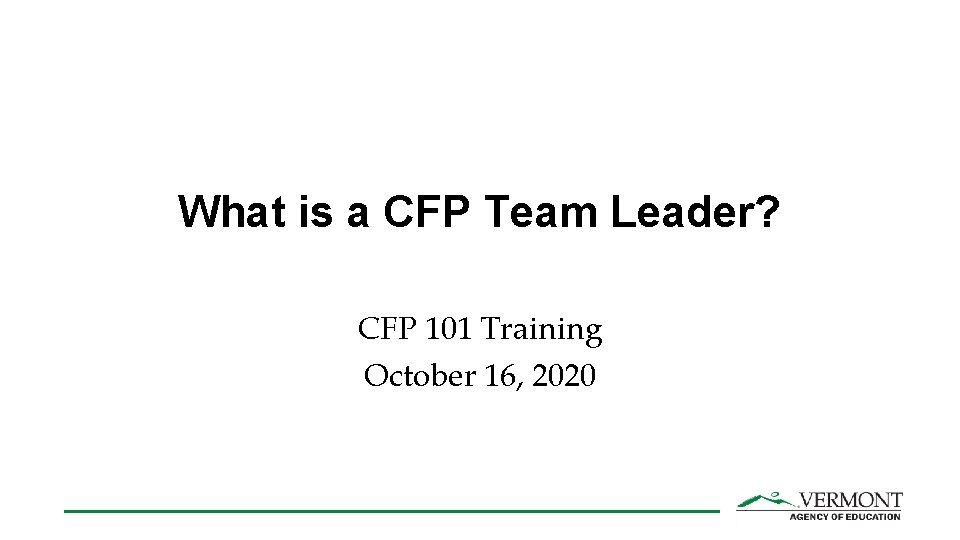 What is a CFP Team Leader?

CFP 101 Training
October 16, 2020

VERMONT
AGENCY OF EDUCATION